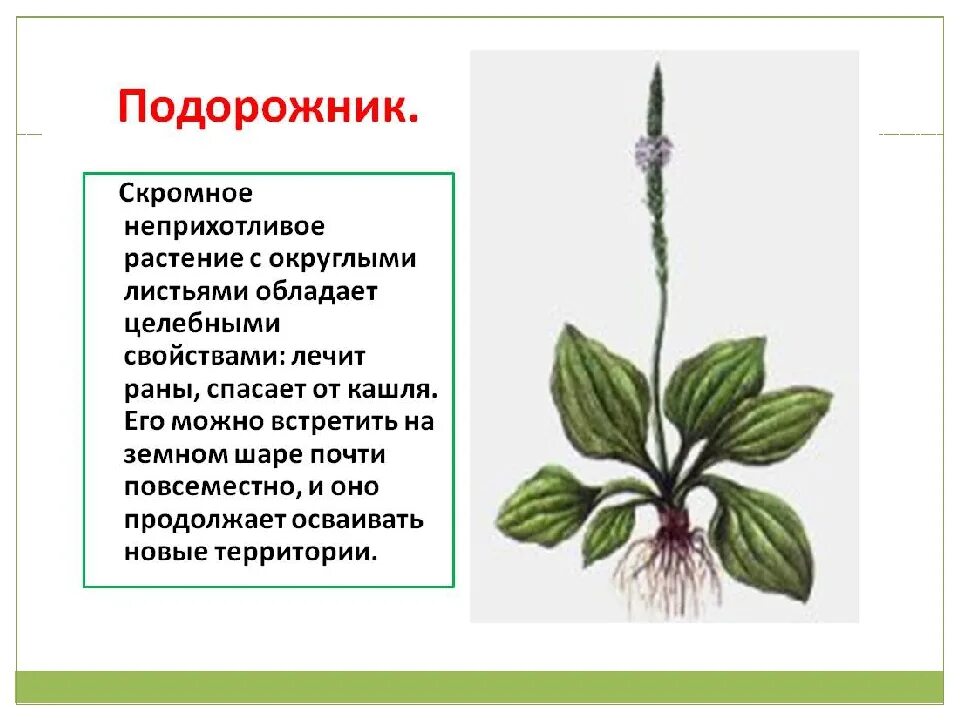 Подорожник.

Скромное неприхотливое растение с округлыми листьями обладает целебными свойствами: лечит раны, спасает от кашля. Его можно встретить на земном шаре почти повсеместно, и оно продолжает осваивать новые территории.